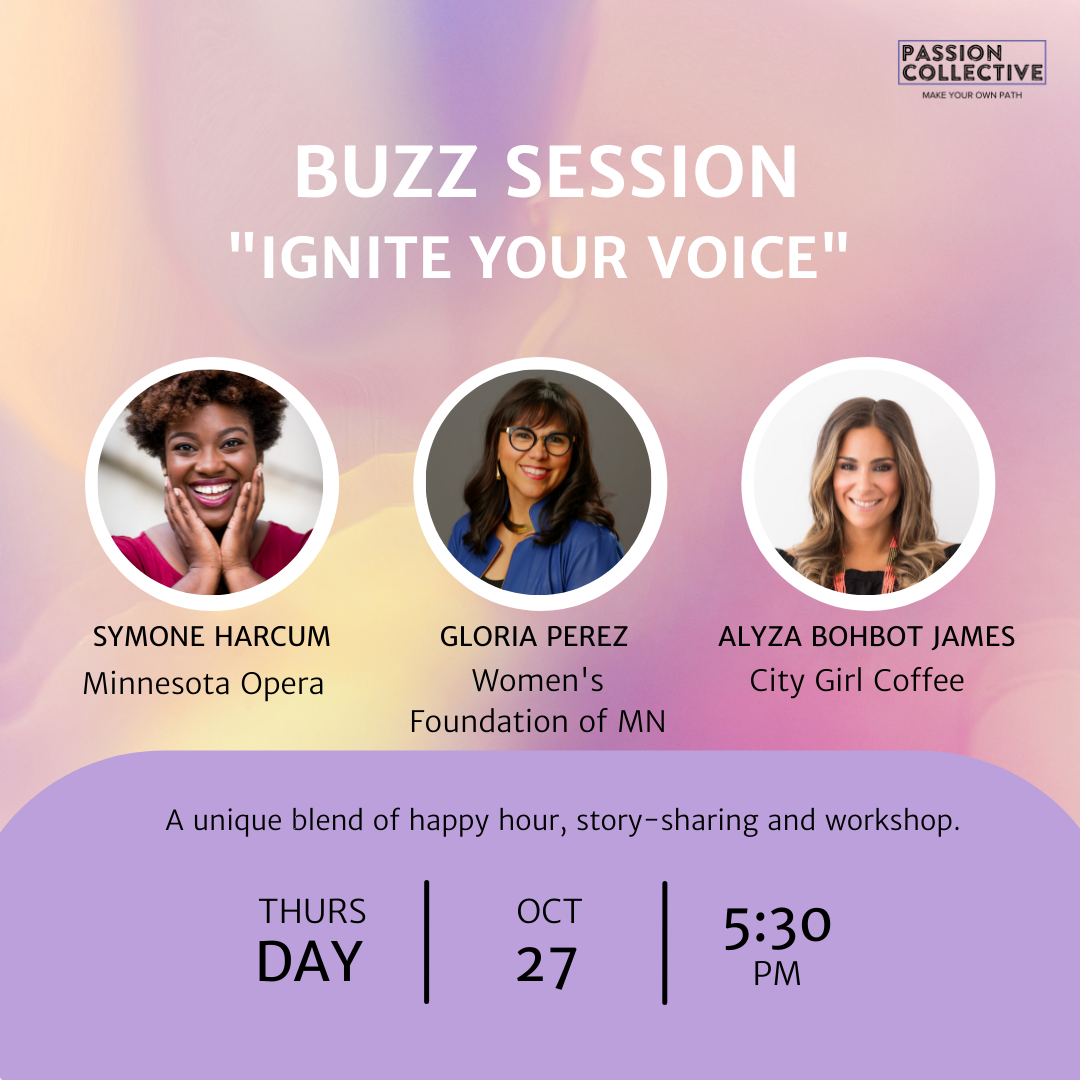 PASSION COLLECTIVE
MAKE YOUR OWN PATH

BUZZ SESSION
"IGNITE YOUR VOICE"

SYMONE HARCUM
Minnesota Opera

GLORIA PEREZ
Women's Foundation of MN

ALYZA BOHBOT JAMES
City Girl Coffee

A unique blend of happy hour, story-sharing and workshop.

THURS DAY

OCT 27

5:30 PM